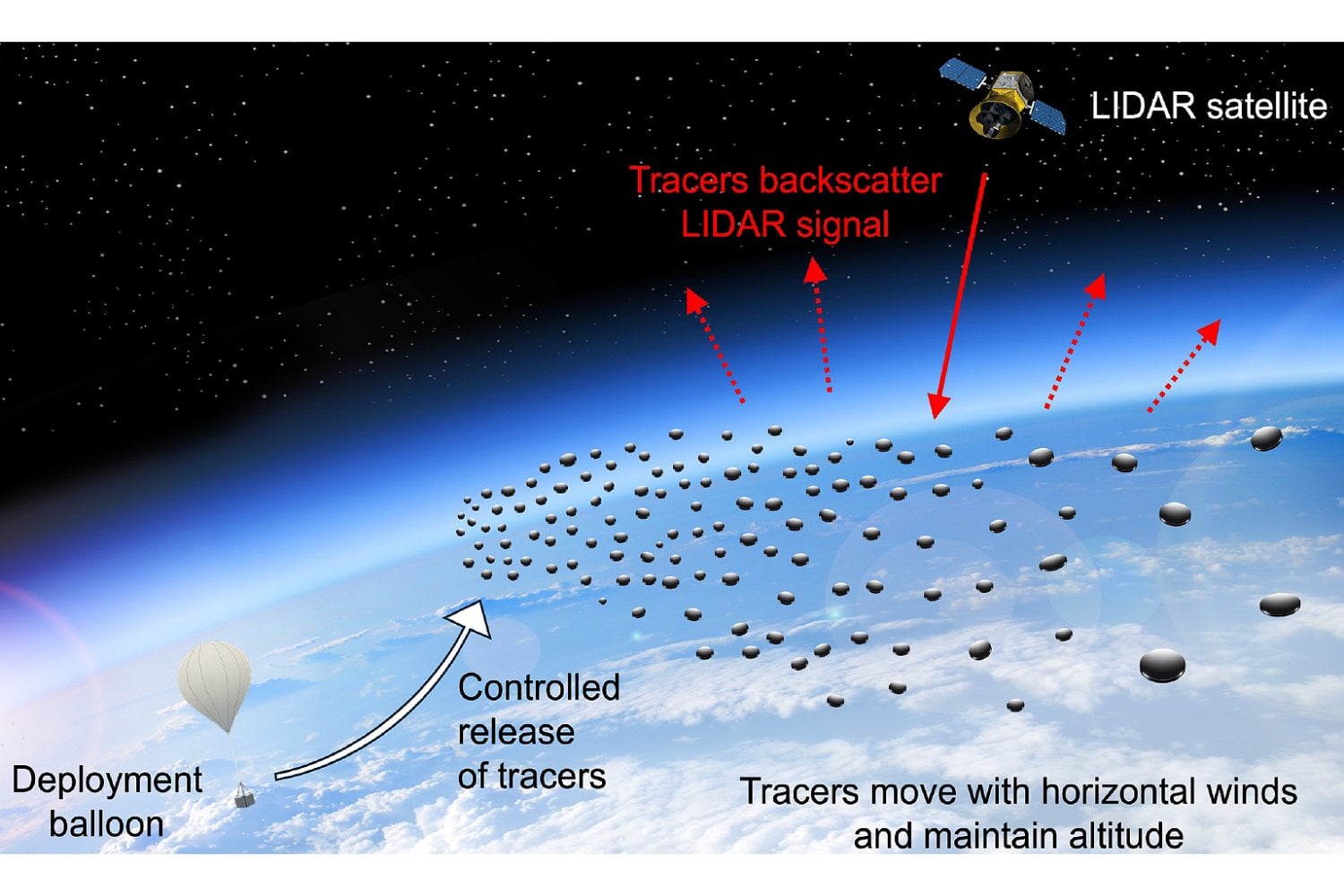 LIDAR satellite

Tracers backscatter LIDAR signal

Controlled release of tracers

Deployment balloon

Tracers move with horizontal winds and maintain altitude